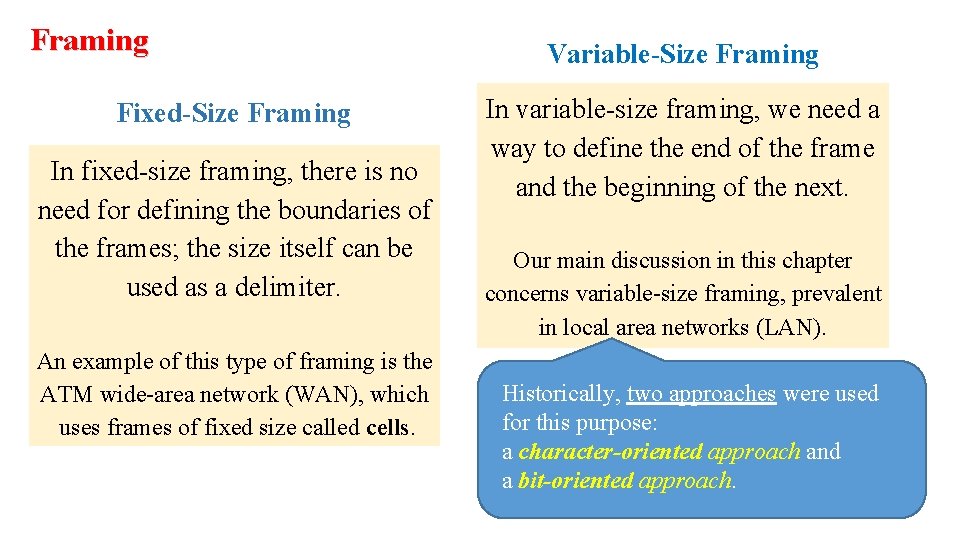 Framing

Fixed-Size Framing

In fixed-size framing, there is no need for defining the boundaries of the frames; the size itself can be used as a delimiter.

An example of this type of framing is the ATM wide-area network (WAN), which uses frames of fixed size called cells.

Variable-Size Framing

In variable-size framing, we need a way to define the end of the frame and the beginning of the next.

Our main discussion in this chapter concerns variable-size framing, prevalent in local area networks (LAN).

Historically, two approaches were used for this purpose:
a character-oriented approach and
a bit-oriented approach.